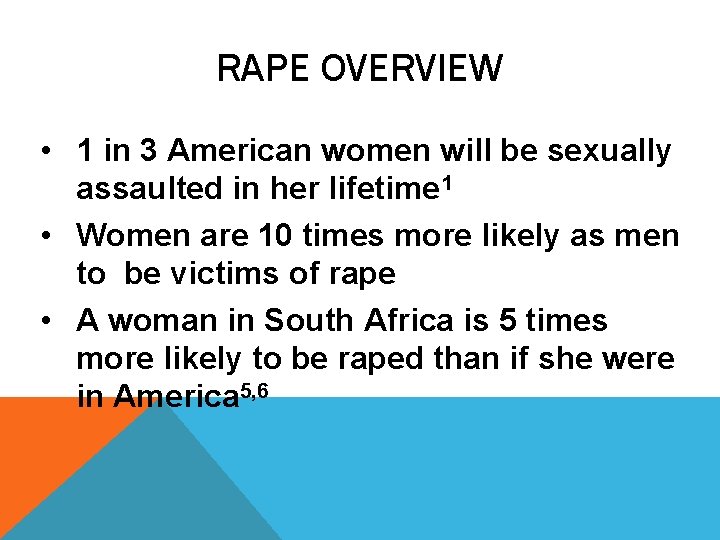 RAPE OVERVIEW

• 1 in 3 American women will be sexually assaulted in her lifetime$^1$

• Women are 10 times more likely as men to be victims of rape

• A woman in South Africa is 5 times more likely to be raped than if she were in America$^{5,6}$